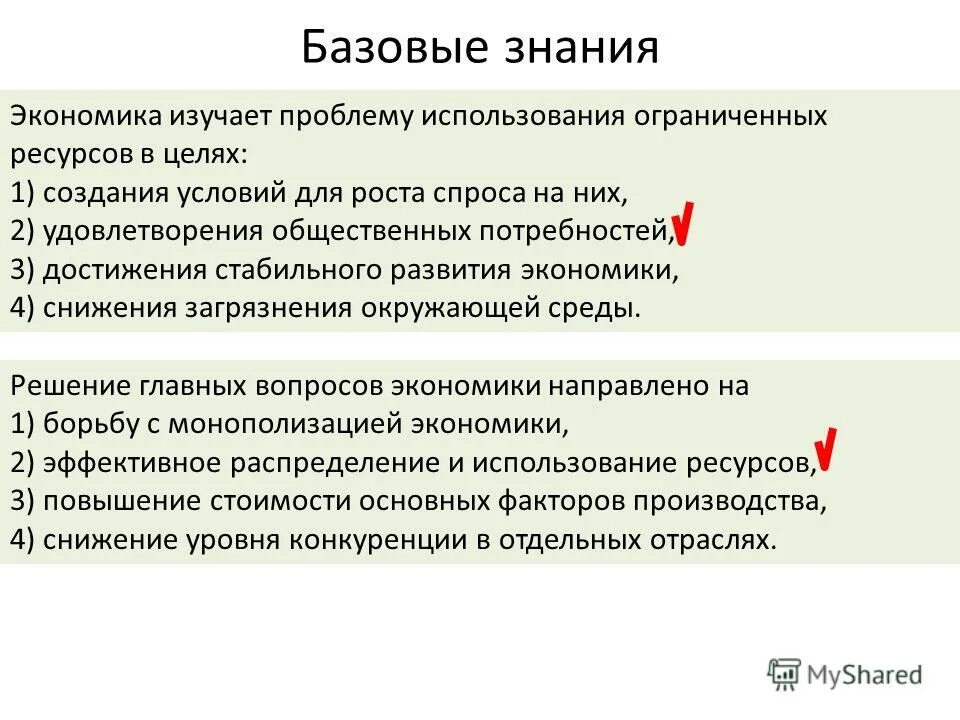 Базовые знания

Экономика изучает проблему использования ограниченных ресурсов в целях:
1) создания условий для роста спроса на них,
2) удовлетворения общественных потребностей,
3) достижения стабильного развития экономики,
4) снижения загрязнения окружающей среды.

Решение главных вопросов экономики направлено на
1) борьбу с монополизацией экономики,
2) эффективное распределение и использование ресурсов,
3) повышение стоимости основных факторов производства,
4) снижение уровня конкуренции в отдельных отраслях.

MyShared